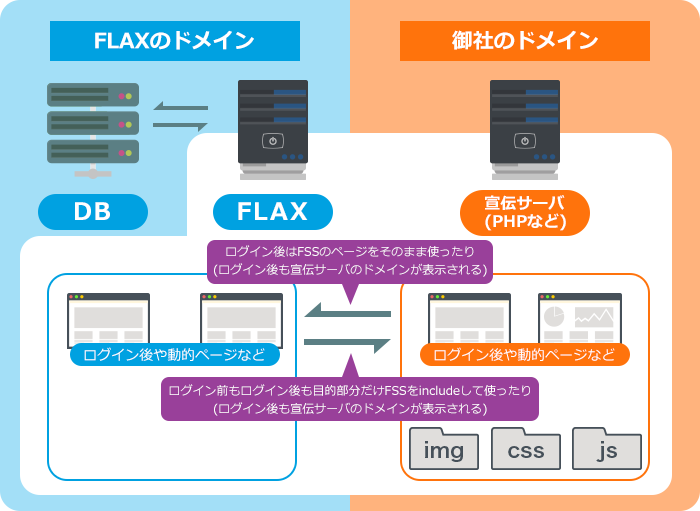 FLAXのドメイン

御社のドメイン

DB

FLAX

宣伝サーバ
(PHPなど)

ログイン後はFSSのページをそのまま使ったり
(ログイン後も宣伝サーバのドメインが表示される)

ログイン後や動的ページなど

ログイン後や動的ページなど

ログイン前もログイン後も目的部分だけFSSをincludeして使ったり
(ログイン後も宣伝サーバのドメインが表示される)

img

css

js